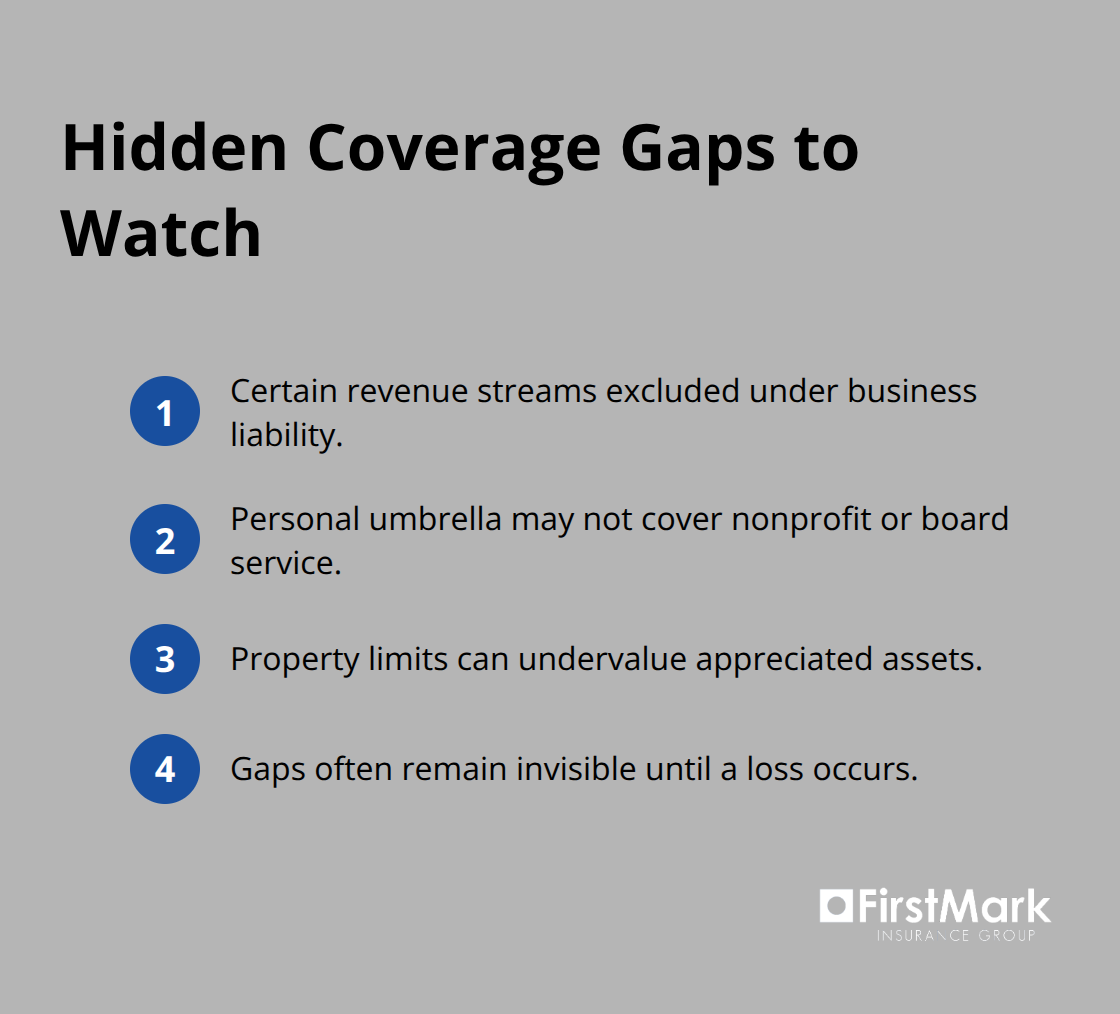 Hidden Coverage Gaps to Watch

1 Certain revenue streams excluded under business liability.

2 Personal umbrella may not cover nonprofit or board service.

3 Property limits can undervalue appreciated assets.

4 Gaps often remain invisible until a loss occurs.

FirstMark
INSURANCE GROUP